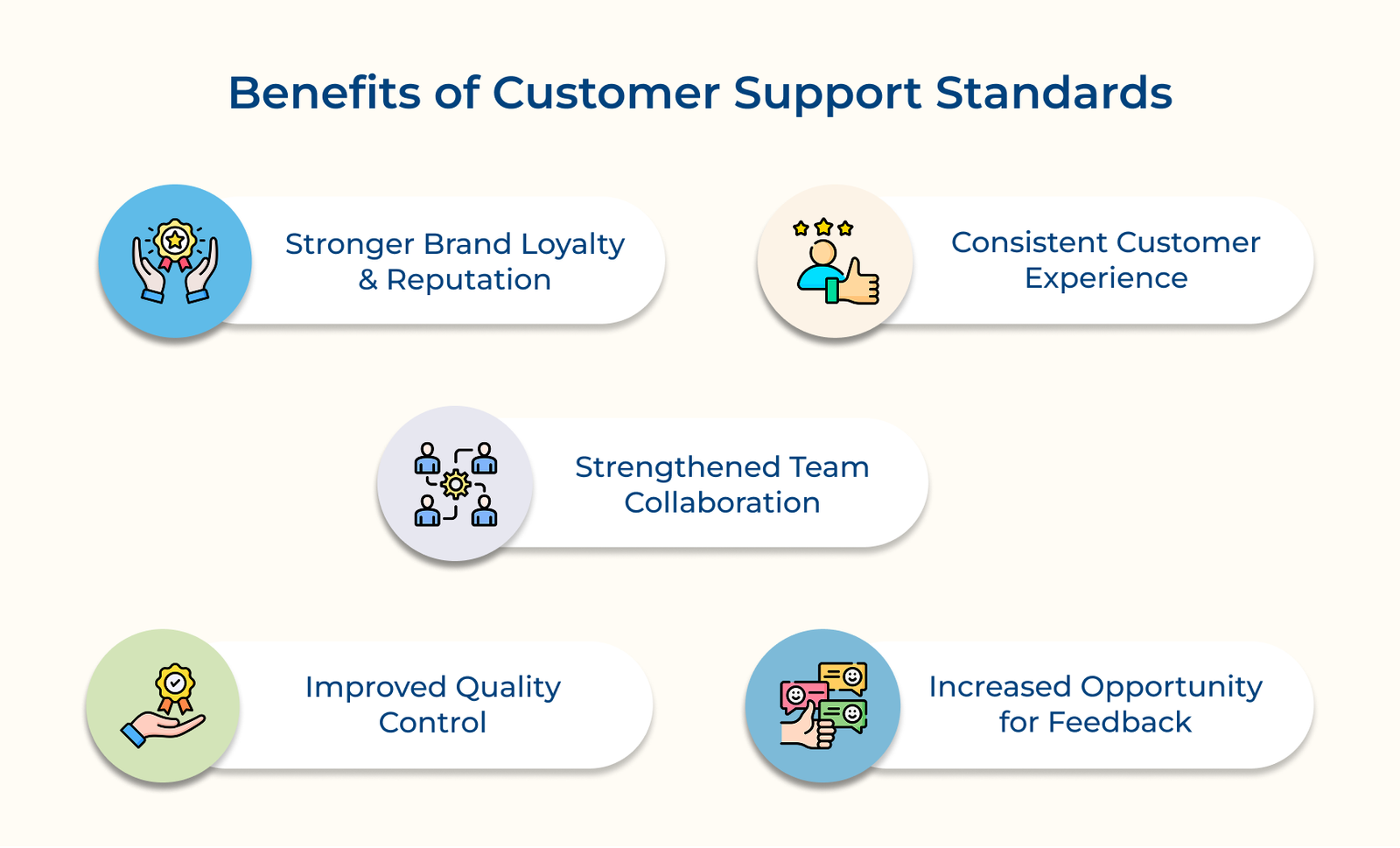 Benefits of Customer Support Standards

Stronger Brand Loyalty & Reputation

Consistent Customer Experience

Strengthened Team Collaboration

Improved Quality Control

Increased Opportunity for Feedback